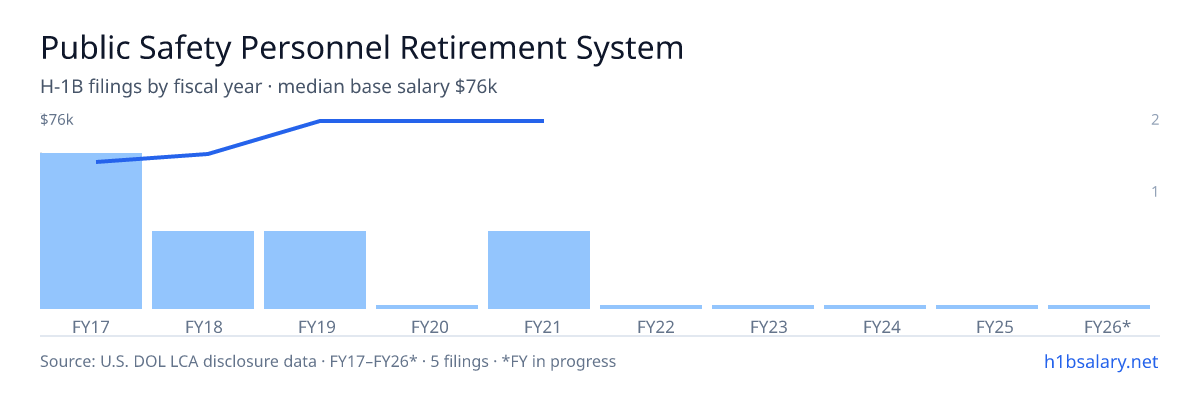 Public Safety Personnel Retirement System

H-1B filings by fiscal year · median base salary $76k

$76k

2

1

FY17 FY18 FY19 FY20 FY21 FY22 FY23 FY24 FY25 FY26*

Source: U.S. DOL LCA disclosure data · FY17–FY26* · 5 filings · *FY in progress

h1bsalary.net